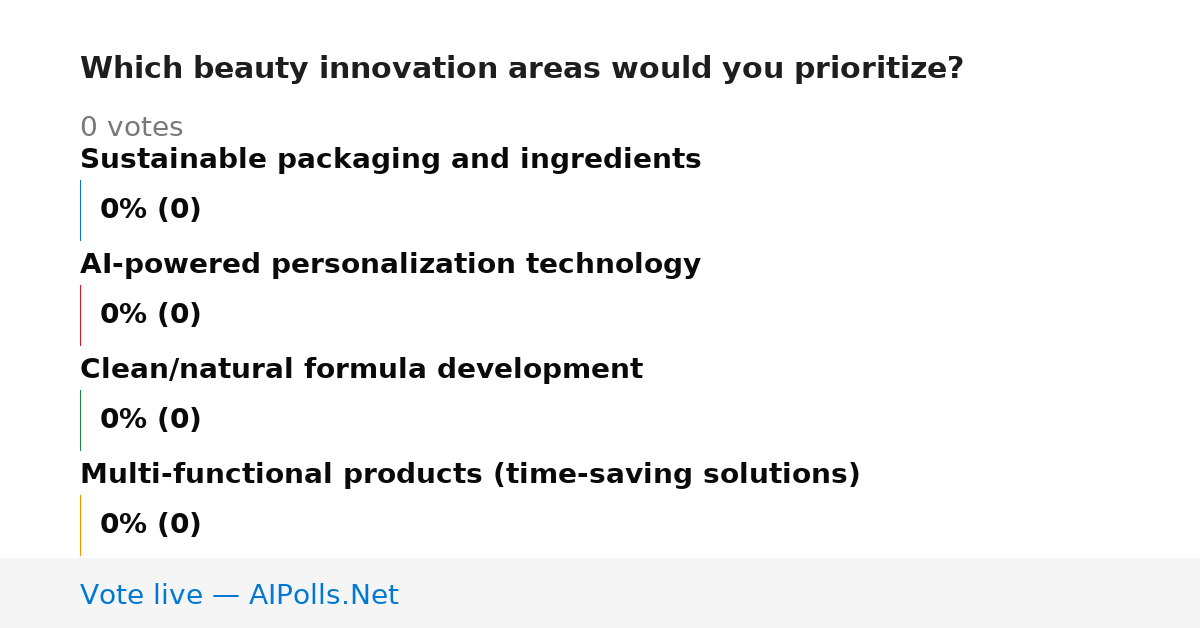 Which beauty innovation areas would you prioritize?

0 votes

Sustainable packaging and ingredients

0% (0)

AI-powered personalization technology

0% (0)

Clean/natural formula development

0% (0)

Multi-functional products (time-saving solutions)

0% (0)

Vote live — AIPolls.Net